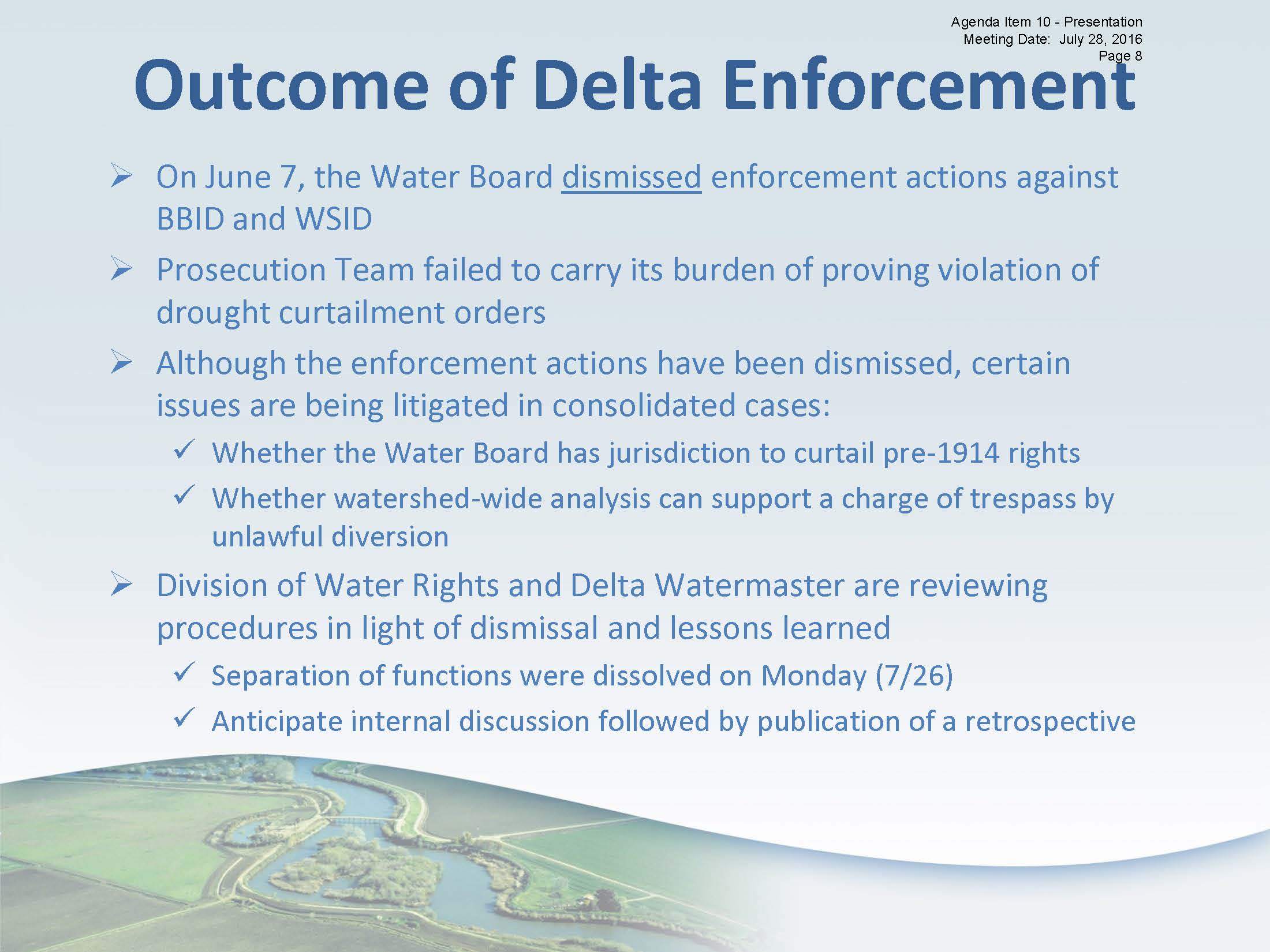 Agenda Item 10 - Presentation
Meeting Date: July 28, 2016
Page 8

Outcome of Delta Enforcement

➢ On June 7, the Water Board dismissed enforcement actions against BBID and WSID

➢ Prosecution Team failed to carry its burden of proving violation of drought curtailment orders

➢ Although the enforcement actions have been dismissed, certain issues are being litigated in consolidated cases:

✓ Whether the Water Board has jurisdiction to curtail pre-1914 rights

✓ Whether watershed-wide analysis can support a charge of trespass by unlawful diversion

➢ Division of Water Rights and Delta Watermaster are reviewing procedures in light of dismissal and lessons learned

✓ Separation of functions were dissolved on Monday (7/26)

✓ Anticipate internal discussion followed by publication of a retrospective